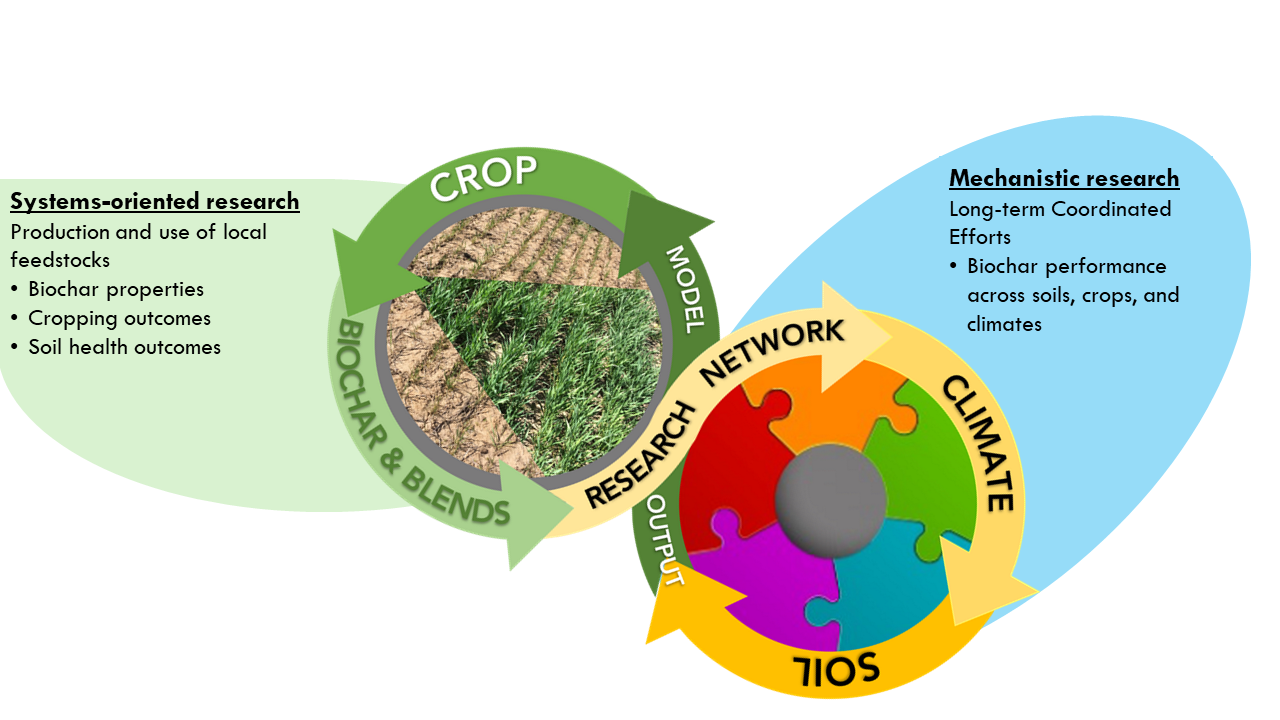 Systems-oriented research
Production and use of local feedstocks
• Biochar properties
• Cropping outcomes
• Soil health outcomes

CROP
MODEL
BIOCHAR & BLENDS
RESEARCH NETWORK
OUTPUT
CLIMATE
SOIL

Mechanistic research
Long-term Coordinated Efforts
• Biochar performance across soils, crops, and climates